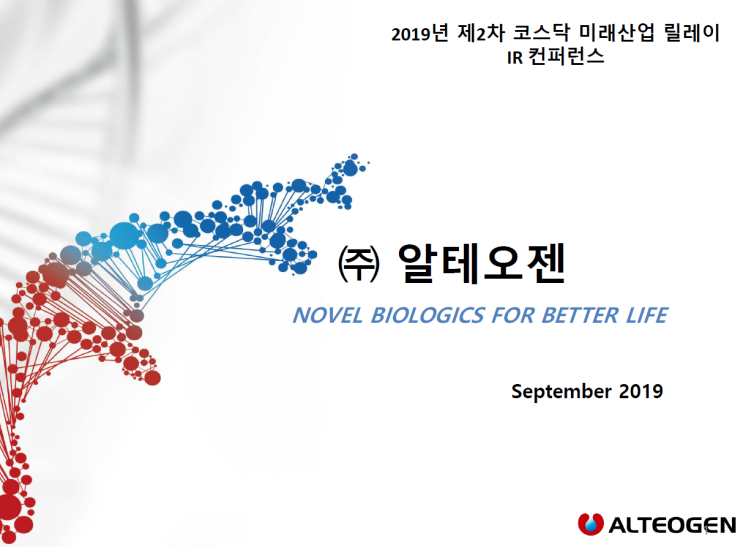 2019년 제2차 코스닥 미래산업 릴레이
IR 컨퍼런스

㈜ 알테오젠

NOVEL BIOLOGICS FOR BETTER LIFE

September 2019

ALTEOGEN